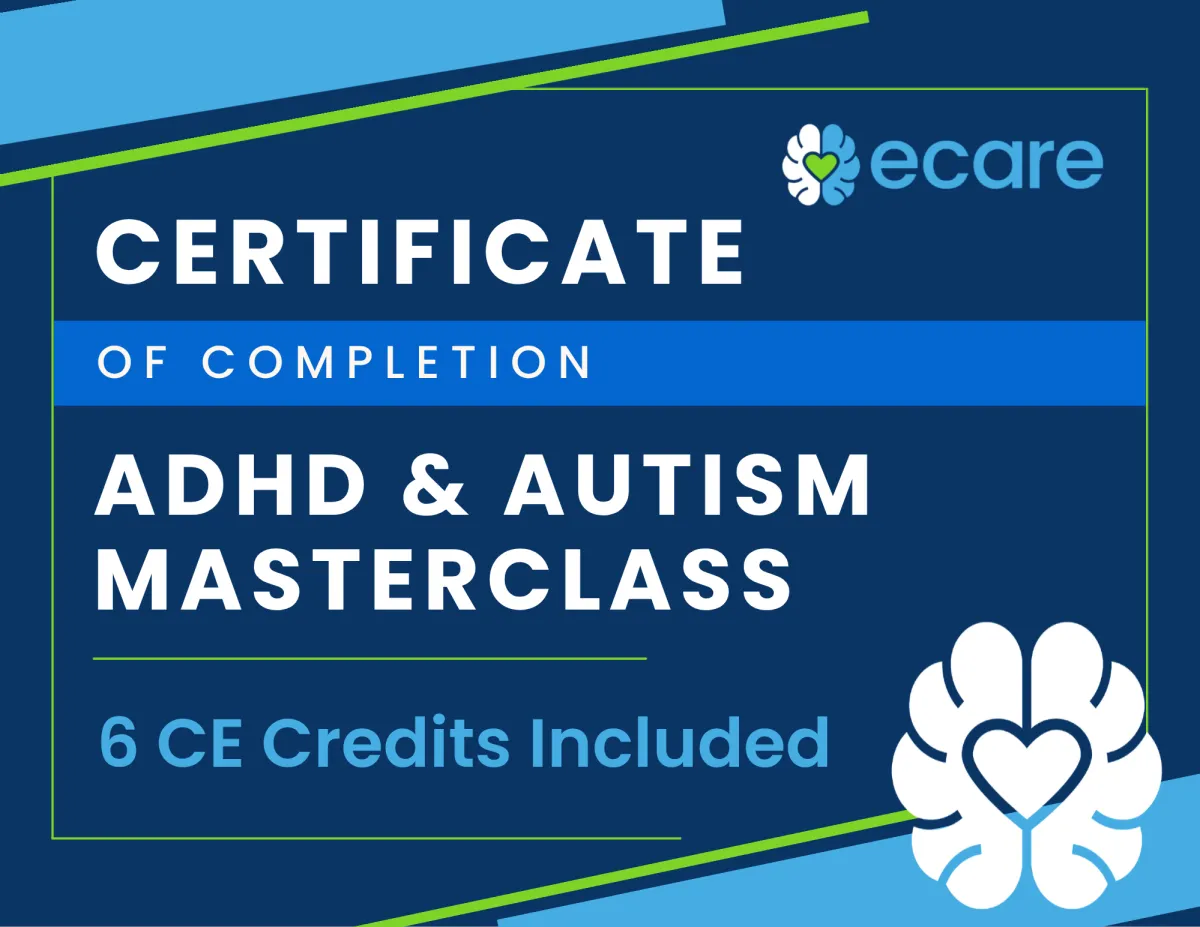 ecare

CERTIFICATE

OF COMPLETION

ADHD & AUTISM MASTERCLASS

6 CE Credits Included